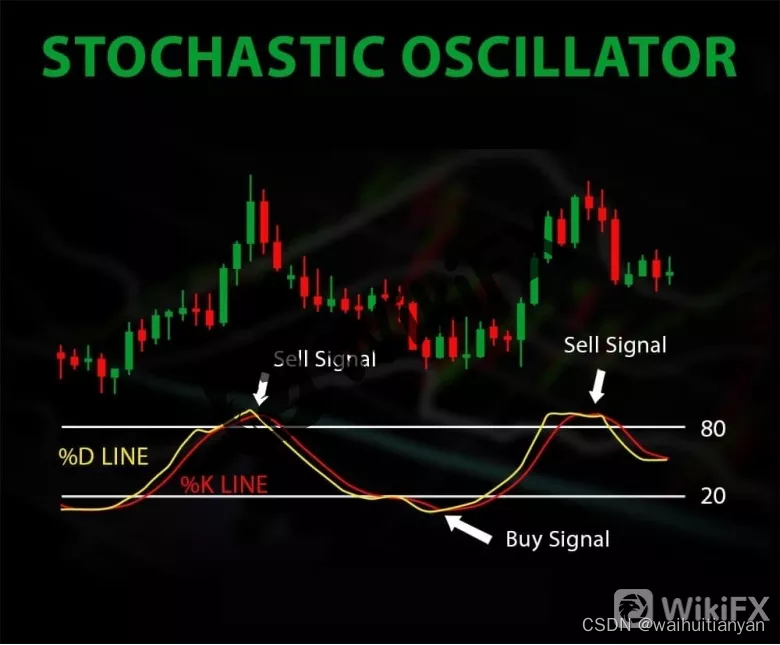 STOCHASTIC OSCILLATOR

Sell Signal

Sell Signal

80

%D LINE

%K LINE

20

Buy Signal

WikiFX

CSDN @waihuitianyan